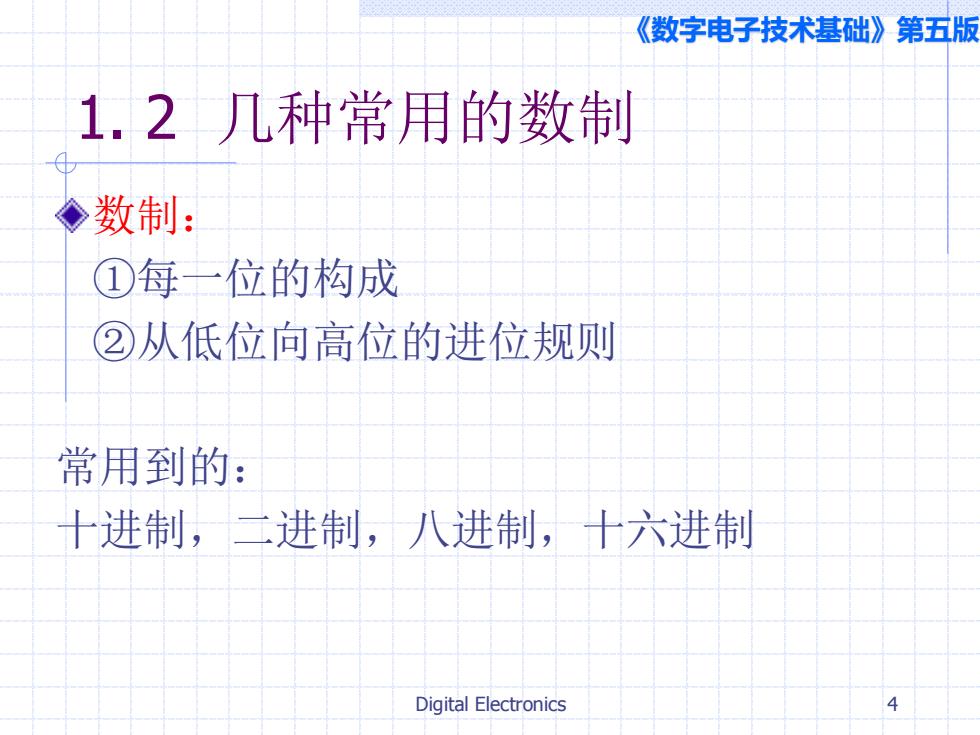 《数字电子技术基础》第五版

1. 2 几种常用的数制

数制：
①每一位的构成
②从低位向高位的进位规则

常用到的：
十进制，二进制，八进制，十六进制

Digital Electronics

4